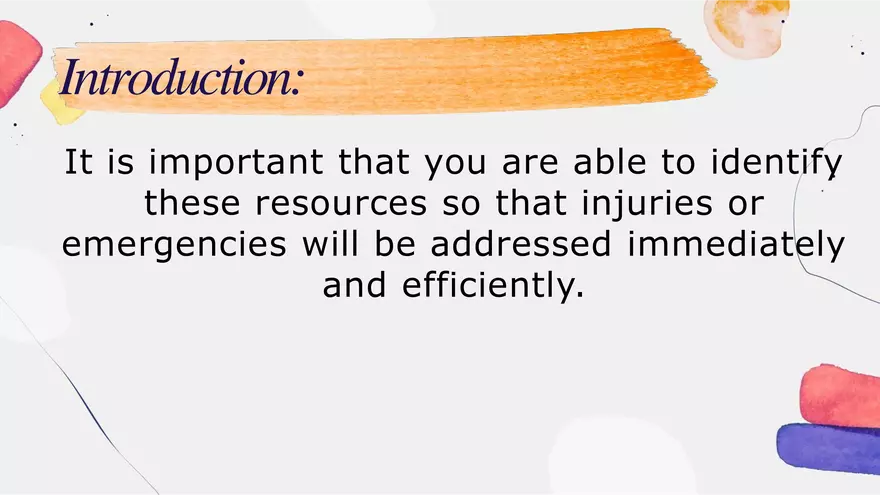 Introduction:

It is important that you are able to identify these resources so that injuries or emergencies will be addressed immediately and efficiently.